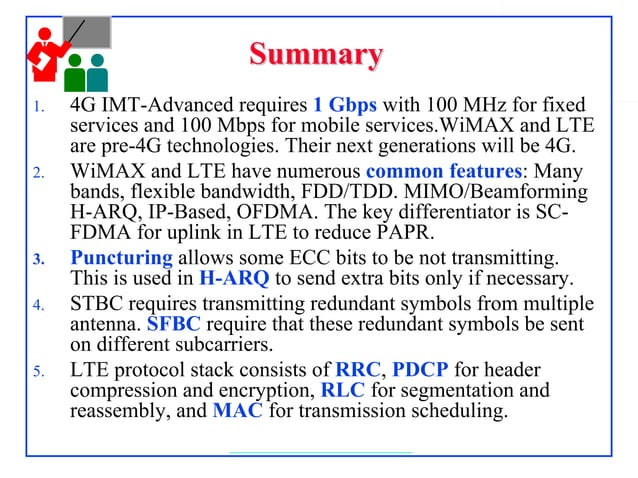 Summary

1. 4G IMT-Advanced requires 1 Gbps with 100 MHz for fixed services and 100 Mbps for mobile services.WiMAX and LTE are pre-4G technologies. Their next generations will be 4G.

2. WiMAX and LTE have numerous common features: Many bands, flexible bandwidth, FDD/TDD. MIMO/Beamforming H-ARQ, IP-Based, OFDMA. The key differentiator is SC-FDMA for uplink in LTE to reduce PAPR.

3. Puncturing allows some ECC bits to be not transmitting. This is used in H-ARQ to send extra bits only if necessary.

4. STBC requires transmitting redundant symbols from multiple antenna. SFBC require that these redundant symbols be sent on different subcarriers.

5. LTE protocol stack consists of RRC, PDCP for header compression and encryption, RLC for segmentation and reassembly, and MAC for transmission scheduling.